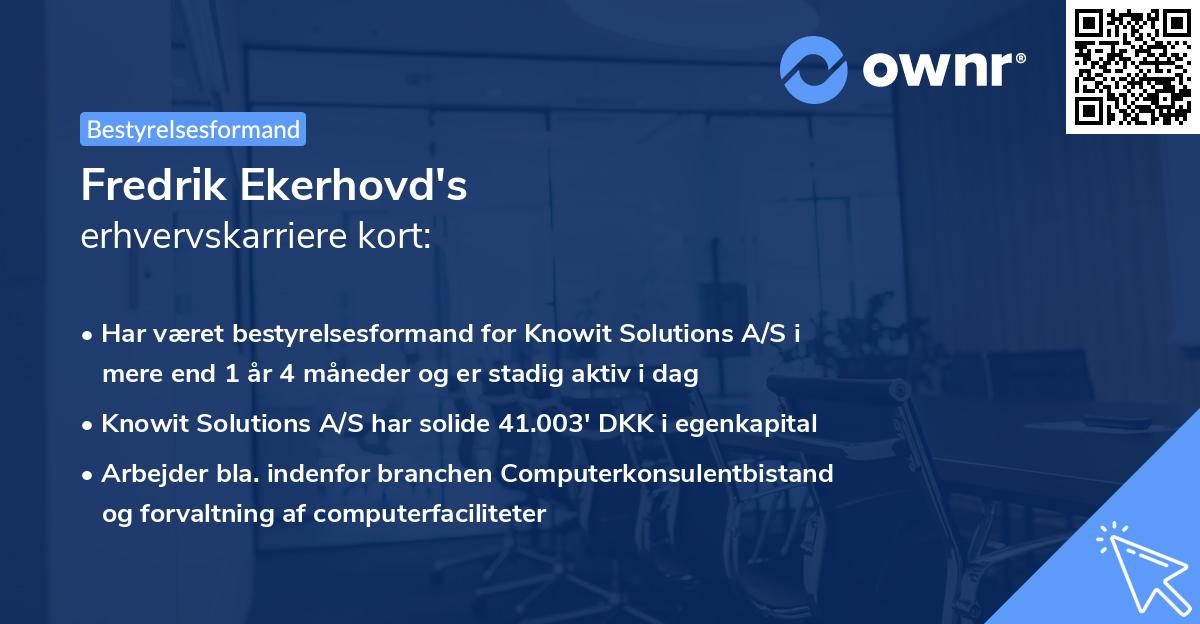 ownr®

Bestyrelsesformand

Fredrik Ekerhovd's
erhvervskarriere kort:

• Har været bestyrelsesformand for Knowit Solutions A/S i mere end 1 år 4 måneder og er stadig aktiv i dag

• Knowit Solutions A/S har solide 41.003' DKK i egenkapital

• Arbejder bla. indenfor branchen Computerkonsulentbistand og forvaltning af computerfaciliteter